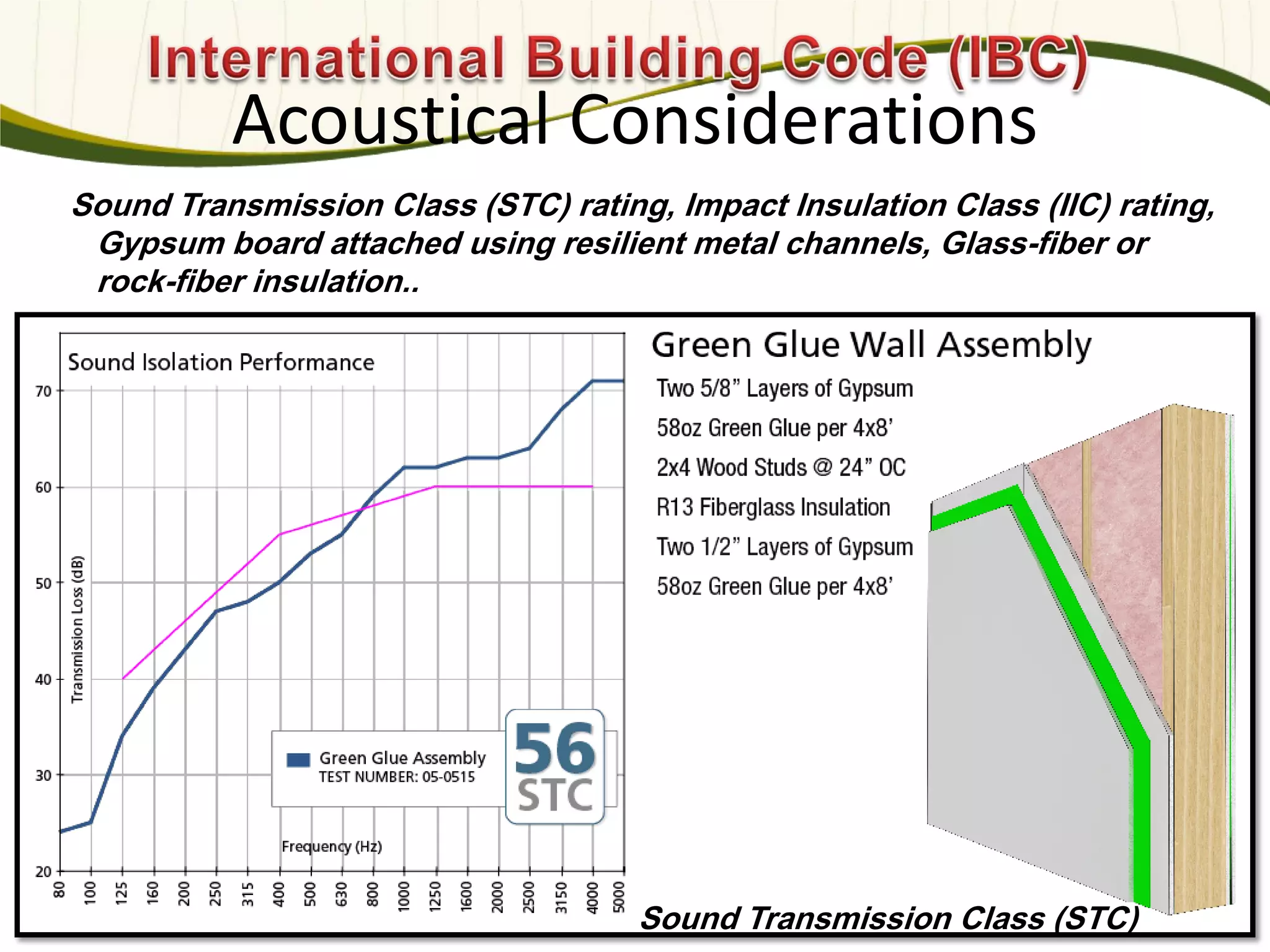 International Building Code (IBC)
Acoustical Considerations

Sound Transmission Class (STC) rating, Impact Insulation Class (IIC) rating, Gypsum board attached using resilient metal channels, Glass-fiber or rock-fiber insulation..

Sound Isolation Performance

70
60
50
40
30
20

Transmission Loss (dB)

Green Glue Assembly
TEST NUMBER: 05-0515

56
STC

Frequency (Hz)

80 100 125 160 200 250 315 400 500 630 800 1000 1250 1600 2000 2500 3150 4000 5000

Green Glue Wall Assembly

Two 5/8" Layers of Gypsum
58oz Green Glue per 4x8'
2x4 Wood Studs @ 24" OC
R13 Fiberglass Insulation
Two 1/2" Layers of Gypsum
58oz Green Glue per 4x8'

Sound Transmission Class (STC)